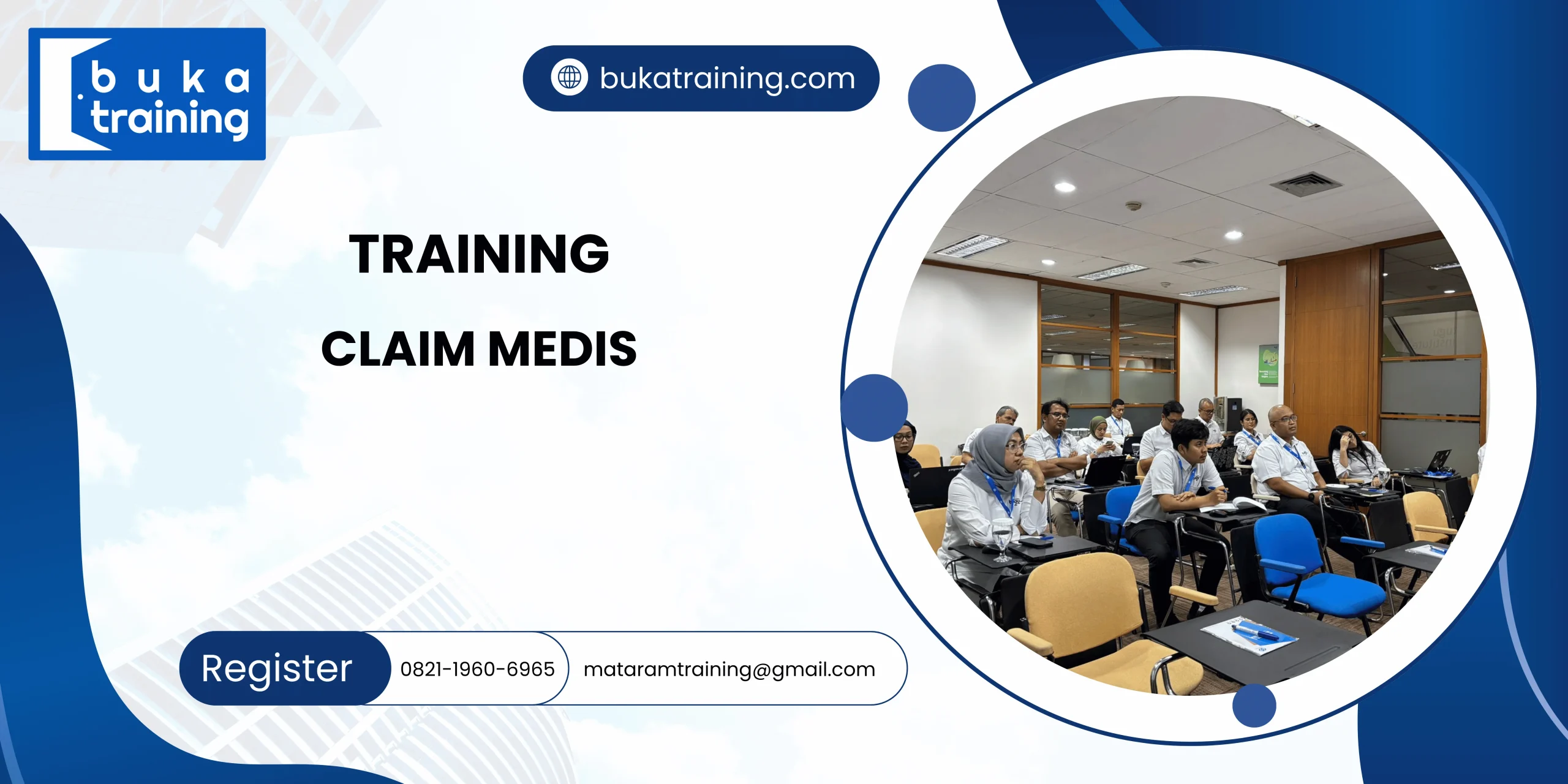 buka training

bukatraining.com

TRAINING

CLAIM MEDIS

Register 0821-1960-6965 mataramtraining@gmail.com